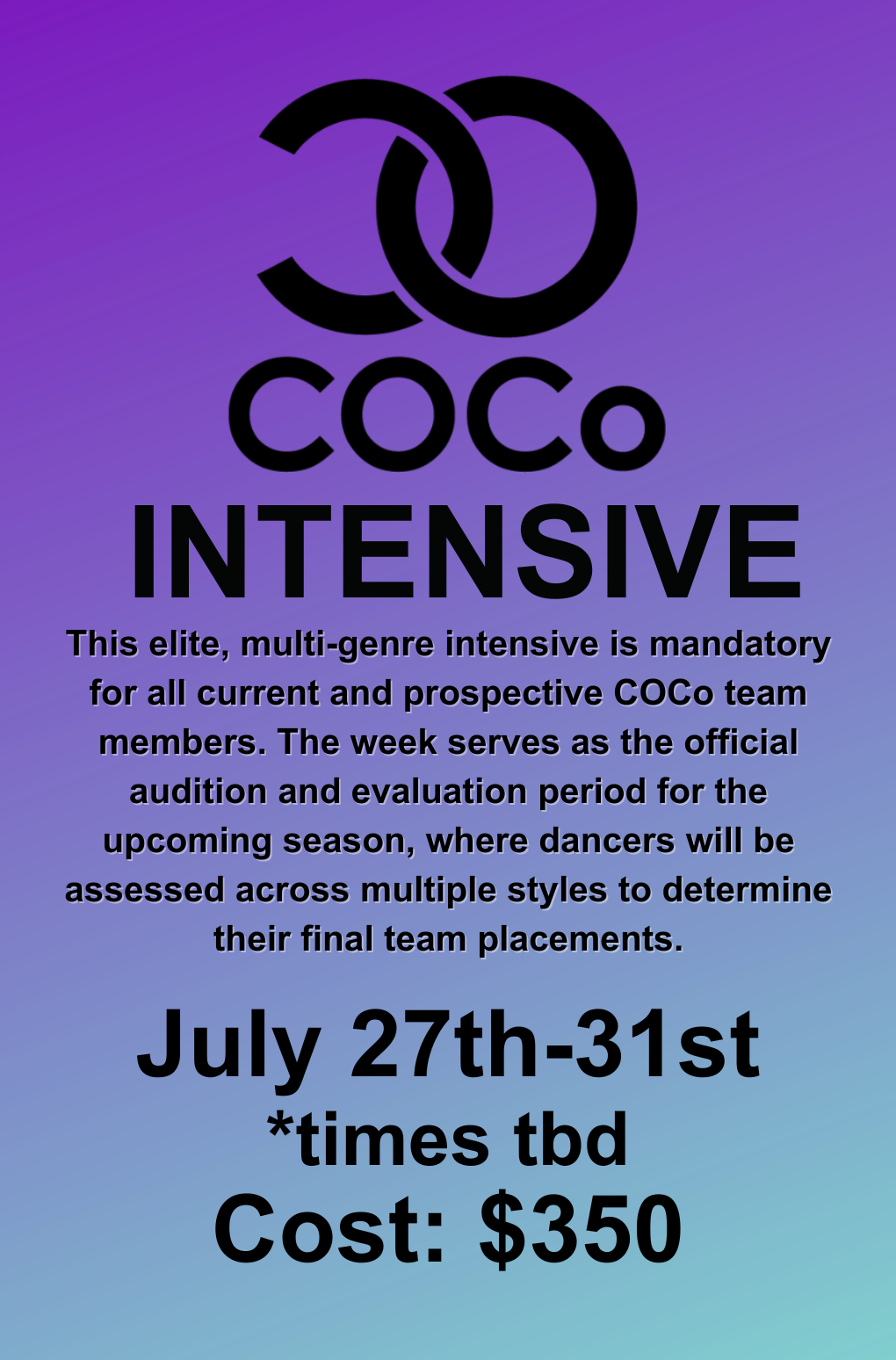 COCo
INTENSIVE

This elite, multi-genre intensive is mandatory for all current and prospective COCo team members. The week serves as the official audition and evaluation period for the upcoming season, where dancers will be assessed across multiple styles to determine their final team placements.

July 27th-31st
*times tbd
Cost: $350